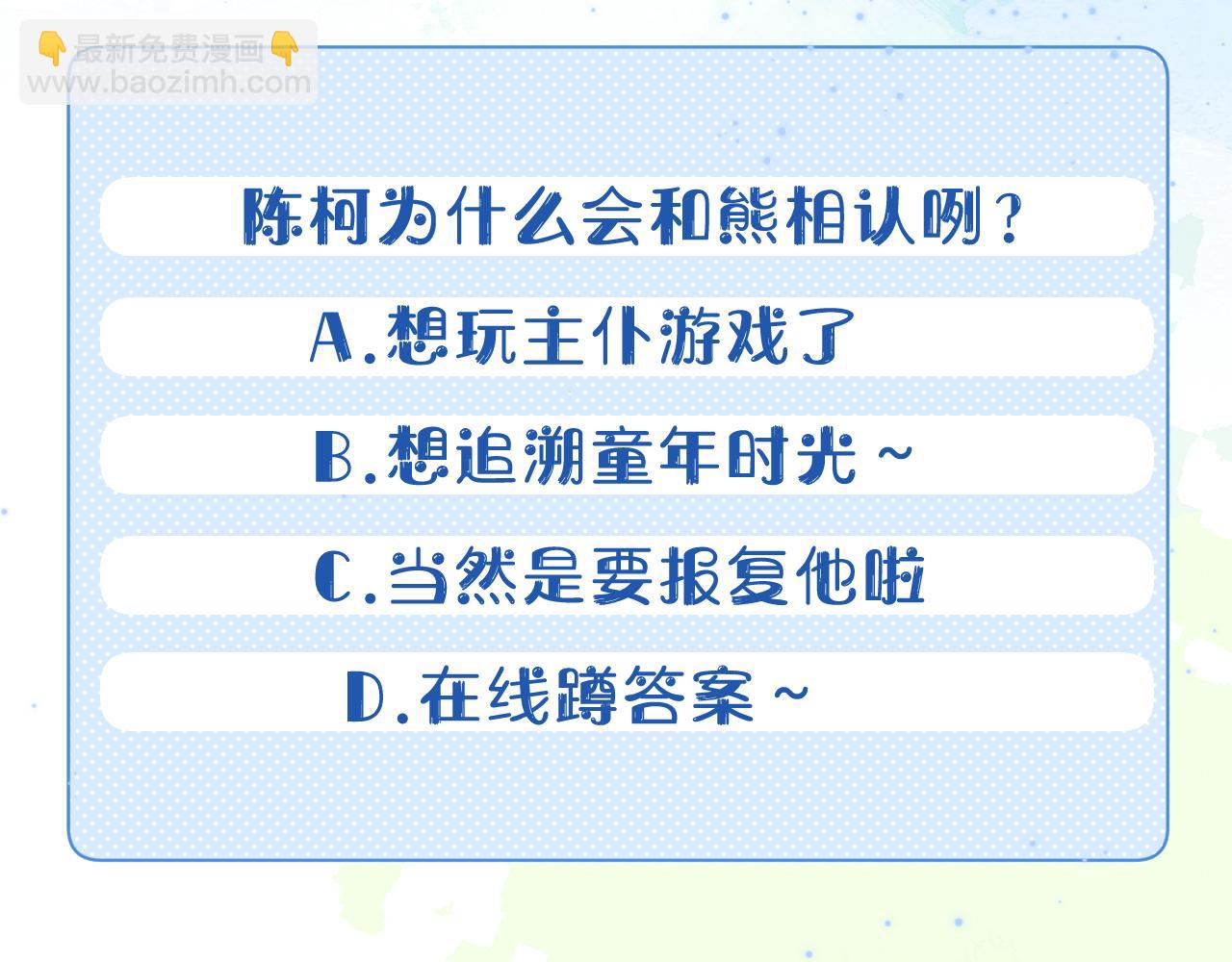 👇最新免费漫画👇
www.baozimh.com

陈柯为什么会和熊相认咧？

A.想玩主仆游戏了

B.想追溯童年时光～

C.当然是要报复他啦

D.在线蹲答案～